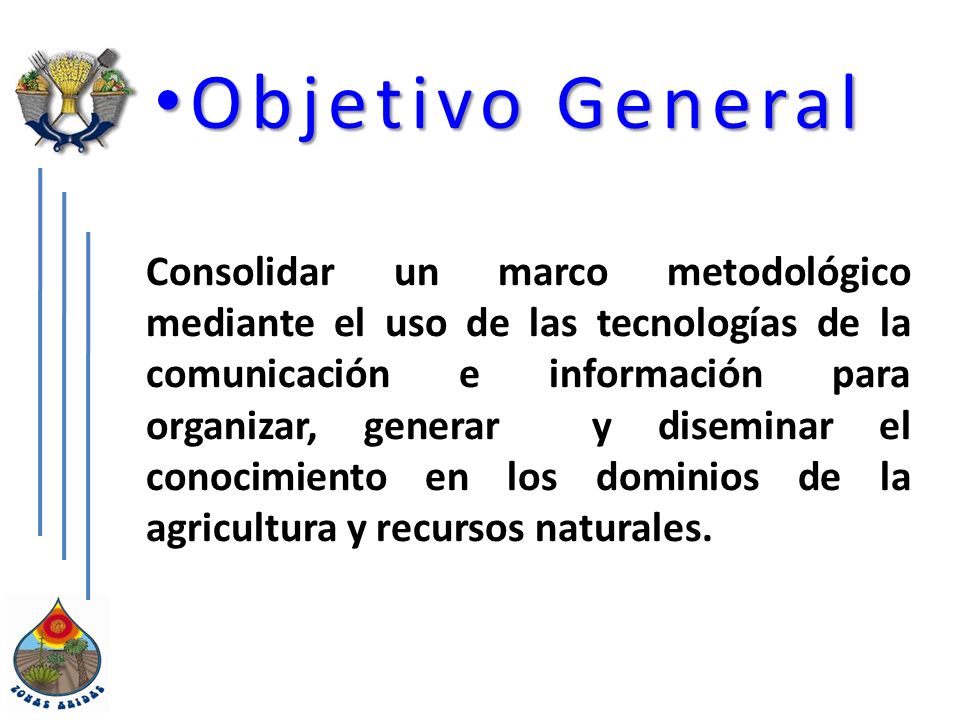 •Objetivo General

Consolidar un marco metodológico mediante el uso de las tecnologías de la comunicación e información para organizar, generar y diseminar el conocimiento en los dominios de la agricultura y recursos naturales.

ZONAS ARIDAS